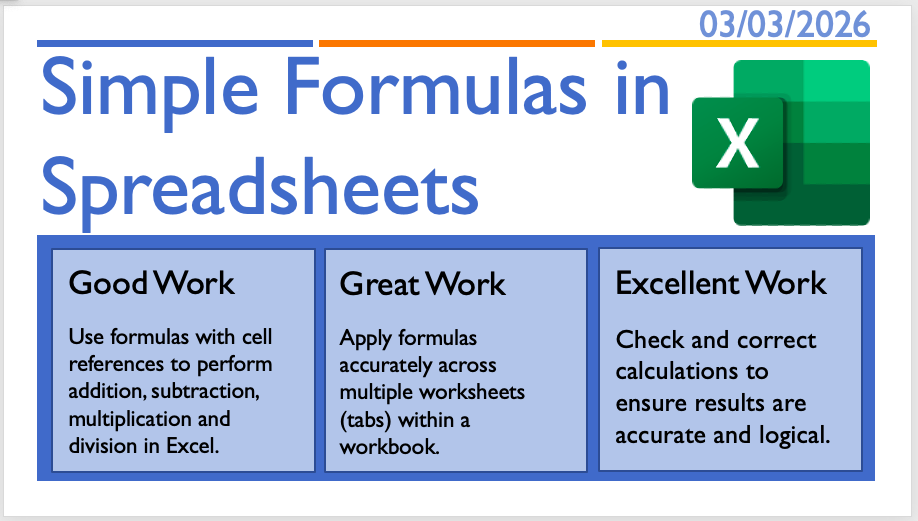 03/03/2026

Simple Formulas in Spreadsheets

X

Good Work

Use formulas with cell references to perform addition, subtraction, multiplication and division in Excel.

Great Work

Apply formulas accurately across multiple worksheets (tabs) within a workbook.

Excellent Work

Check and correct calculations to ensure results are accurate and logical.